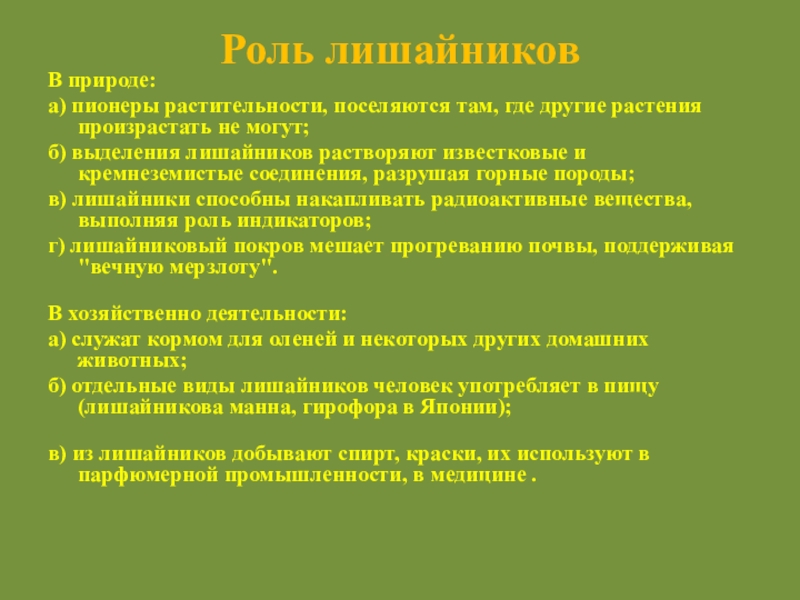 Роль лишайников

В природе:

а) пионеры растительности, поселяются там, где другие растения произрастать не могут;

б) выделения лишайников растворяют известковые и кремнеземистые соединения, разрушая горные породы;

в) лишайники способны накапливать радиоактивные вещества, выполняя роль индикаторов;

г) лишайниковый покров мешает прогреванию почвы, поддерживая "вечную мерзлоту".

В хозяйственно деятельности:

а) служат кормом для оленей и некоторых других домашних животных;

б) отдельные виды лишайников человек употребляет в пищу (лишайникова манна, гирофора в Японии);

в) из лишайников добывают спирт, краски, их используют в парфюмерной промышленности, в медицине .